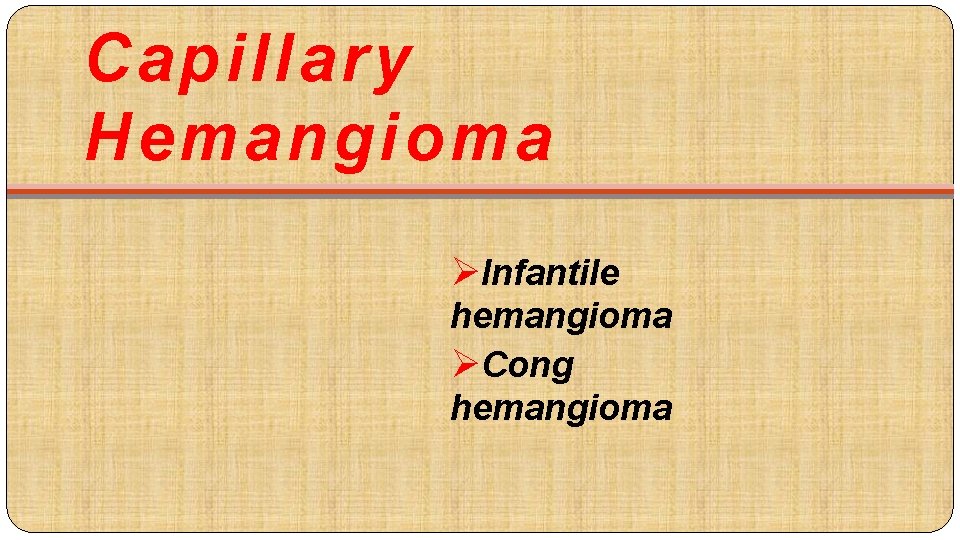 Capillary Hemangioma

➢Infantile hemangioma
➢Cong hemangioma